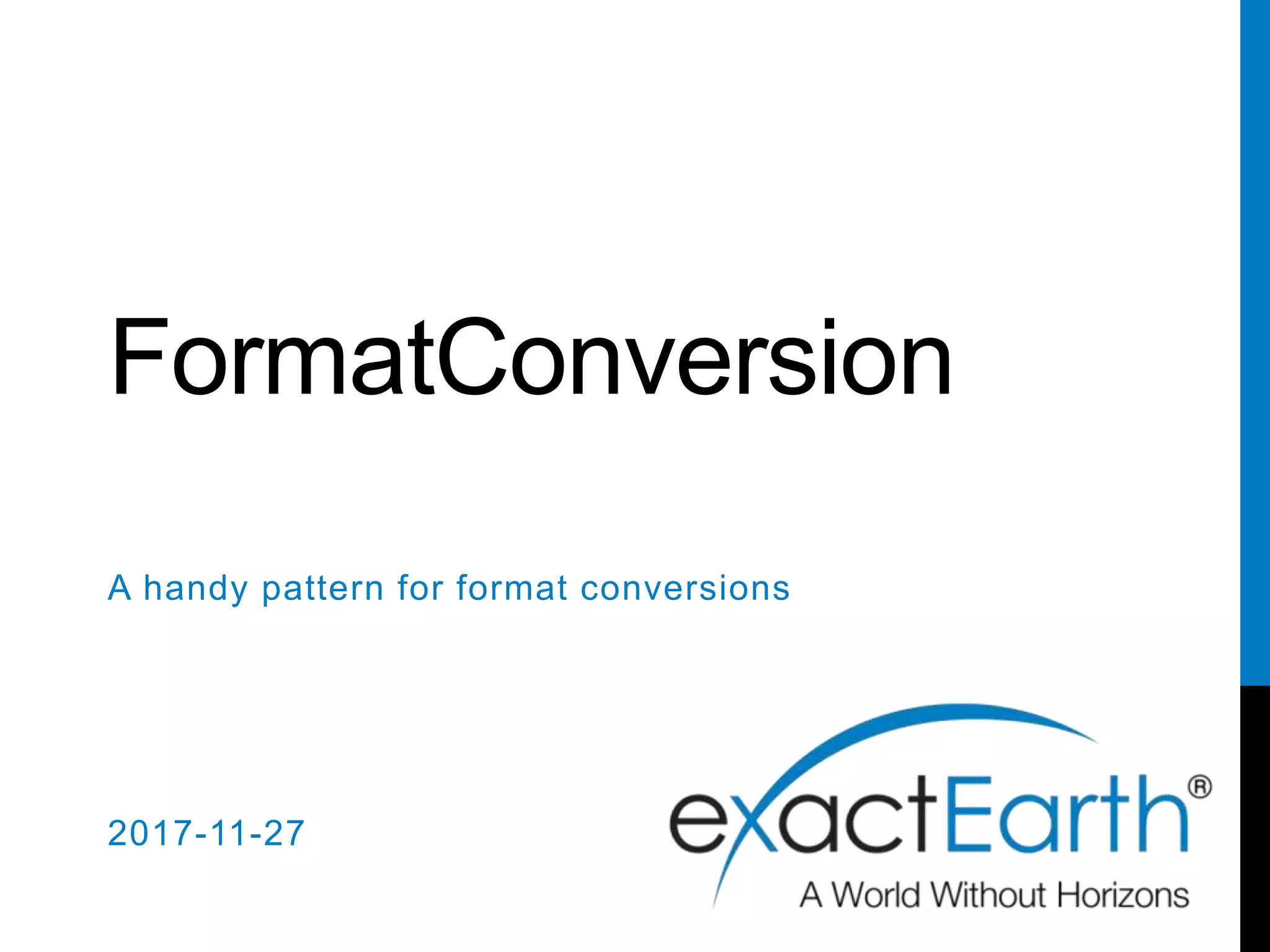 FormatConversion

A handy pattern for format conversions

2017-11-27

exactEarth®
A World Without Horizons